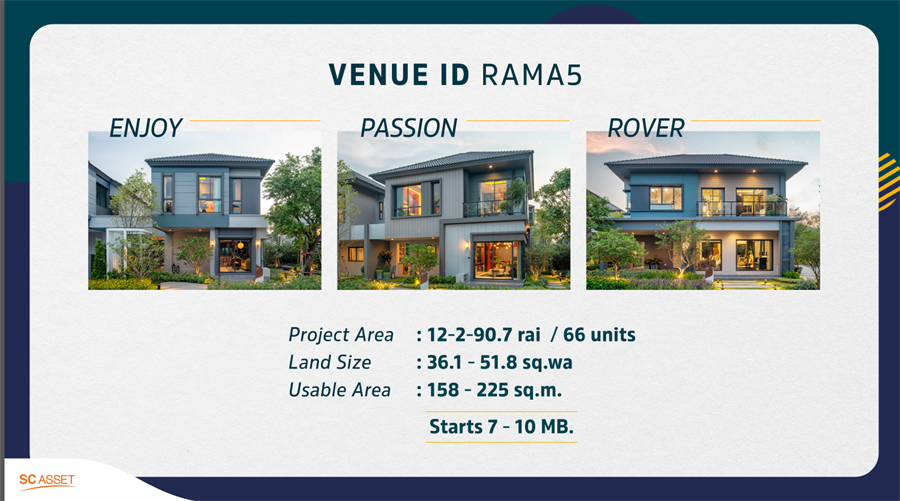 VENUE ID RAMA5

ENJOY

PASSION

ROVER

Project Area : 12-2-90.7 rai / 66 units
Land Size : 36.1 - 51.8 sq.wa
Usable Area : 158 - 225 sq.m.

Starts 7 - 10 MB.

SC ASSET